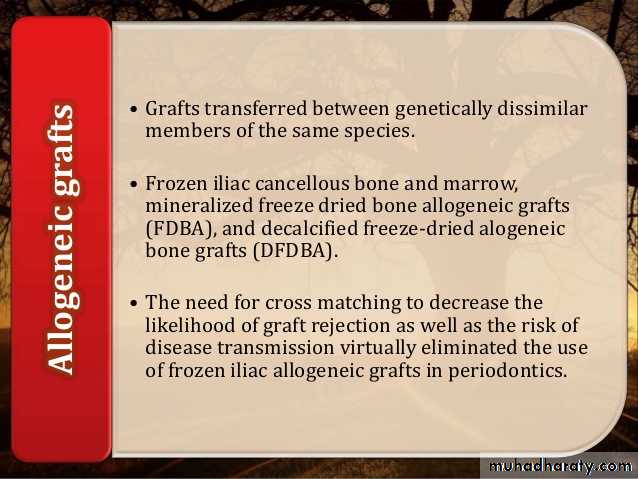 Allogeneic grafts

• Grafts transferred between genetically dissimilar members of the same species.

• Frozen iliac cancellous bone and marrow, mineralized freeze dried bone allogeneic grafts (FDBA), and decalcified freeze-dried alogeneic bone grafts (DFDBA).

• The need for cross matching to decrease the likelihood of graft rejection as well as the risk of disease transmission virtually eliminated the use of frozen iliac allogeneic grafts in periodontics.

muhadharaty.com